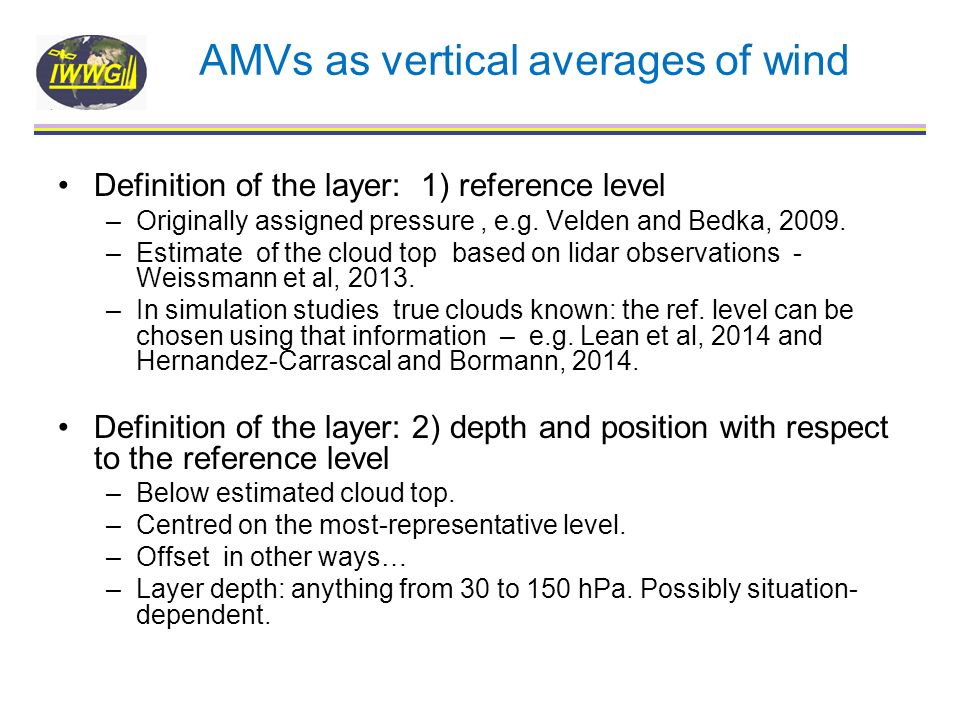 IWWG

AMVs as vertical averages of wind

• Definition of the layer: 1) reference level
– Originally assigned pressure , e.g. Velden and Bedka, 2009.
– Estimate of the cloud top based on lidar observations - Weissmann et al, 2013.
– In simulation studies true clouds known: the ref. level can be chosen using that information – e.g. Lean et al, 2014 and Hernandez-Carrascal and Bormann, 2014.

• Definition of the layer: 2) depth and position with respect to the reference level
– Below estimated cloud top.
– Centred on the most-representative level.
– Offset in other ways…
– Layer depth: anything from 30 to 150 hPa. Possibly situation-dependent.